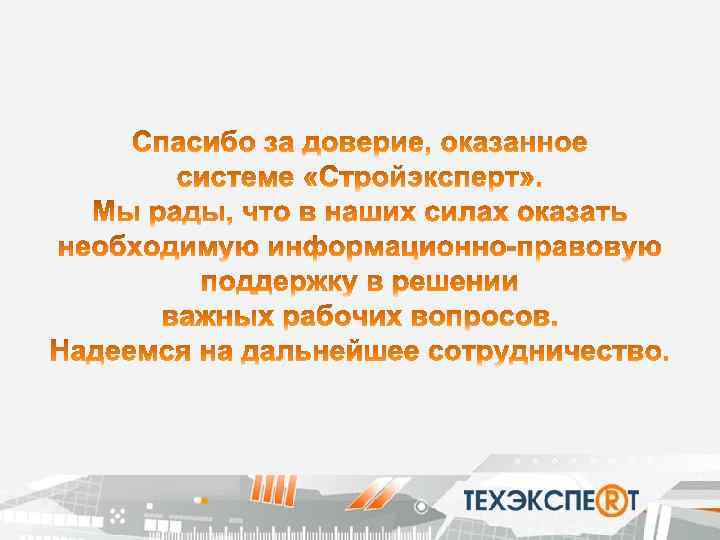 Спасибо за доверие, оказанное системе «Стройэксперт».
Мы рады, что в наших силах оказать необходимую информационно-правовую поддержку в решении важных рабочих вопросов.
Надеемся на дальнейшее сотрудничество.

ТЕХЭКСПЕРТ